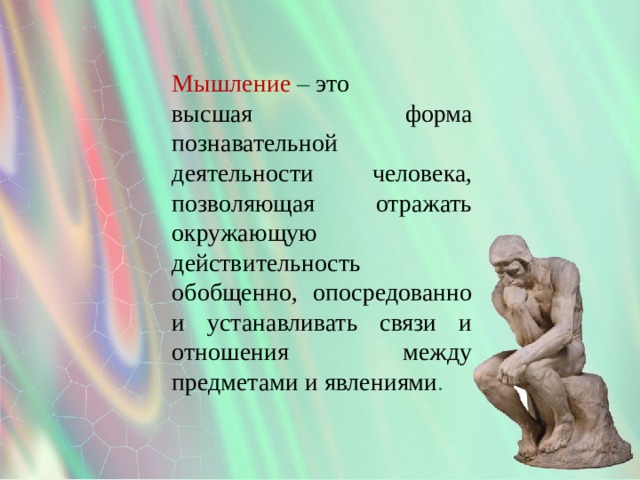 Мышление – это высшая форма познавательной деятельности человека, позволяющая отражать окружающую действительность обобщенно, опосредованно и устанавливать связи и отношения между предметами и явлениями.